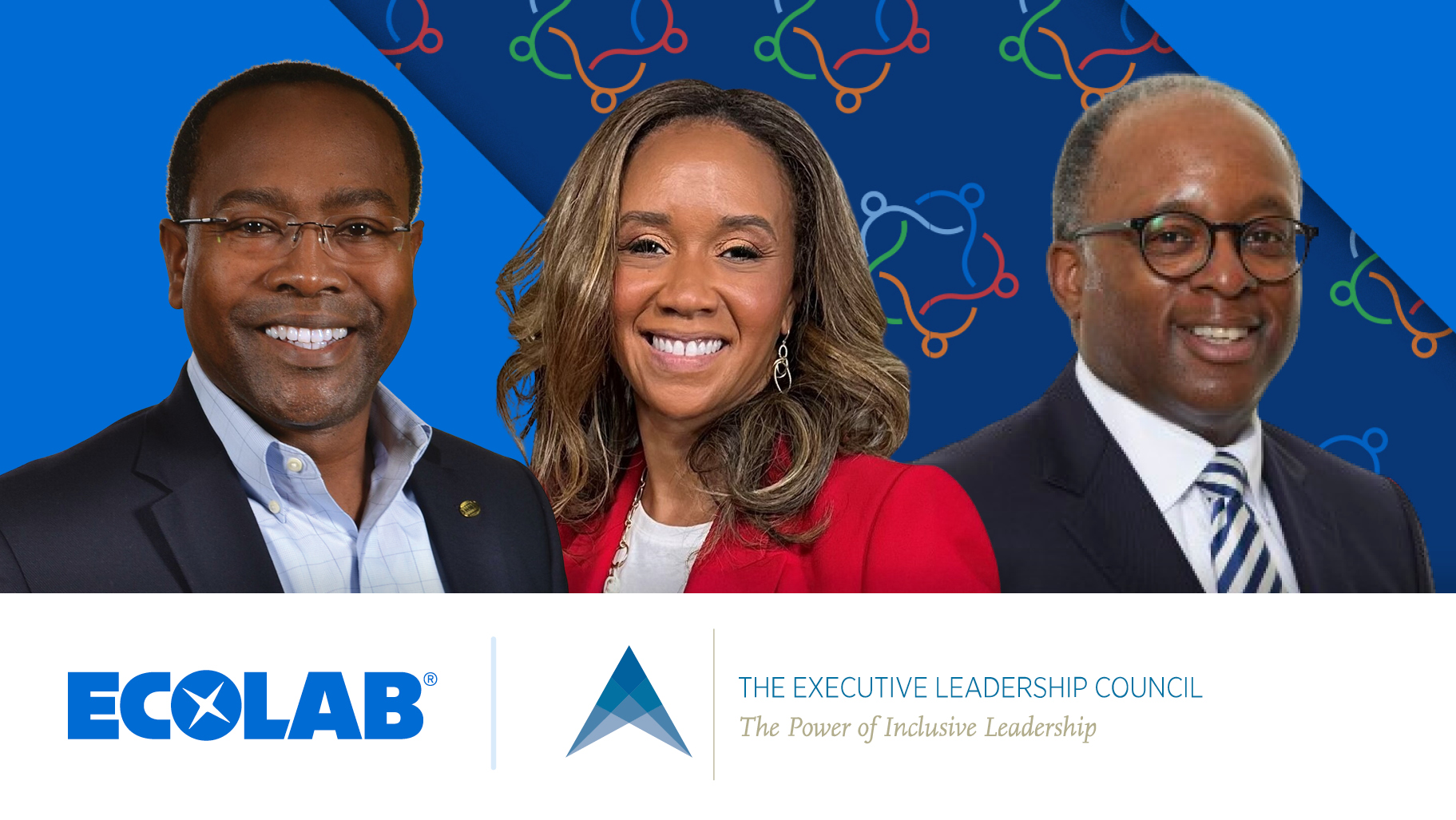 ECOLAB®

THE EXECUTIVE LEADERSHIP COUNCIL
The Power of Inclusive Leadership